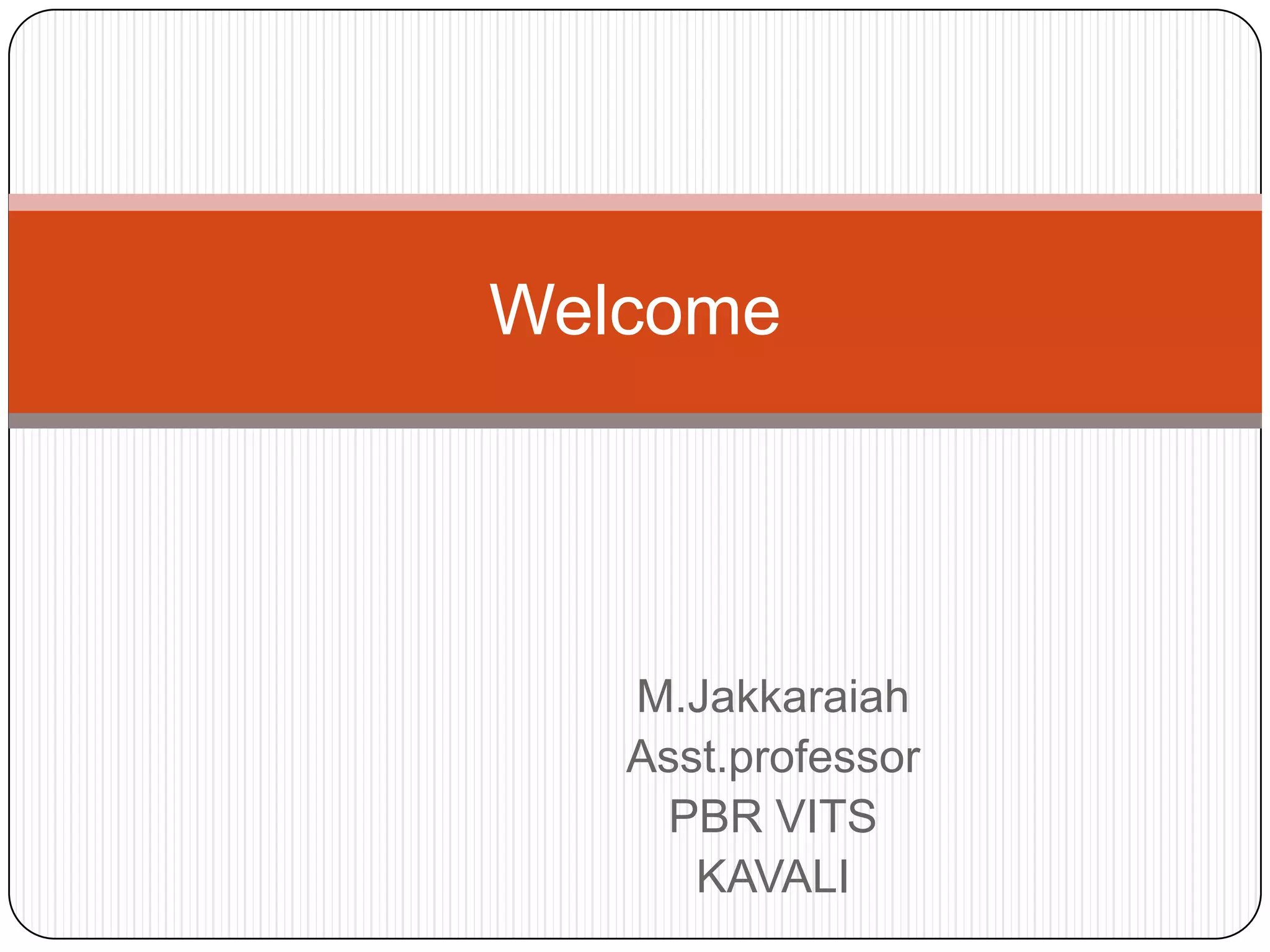 Welcome

M.Jakkaraiah
Asst.professor
PBR VITS
KAVALI